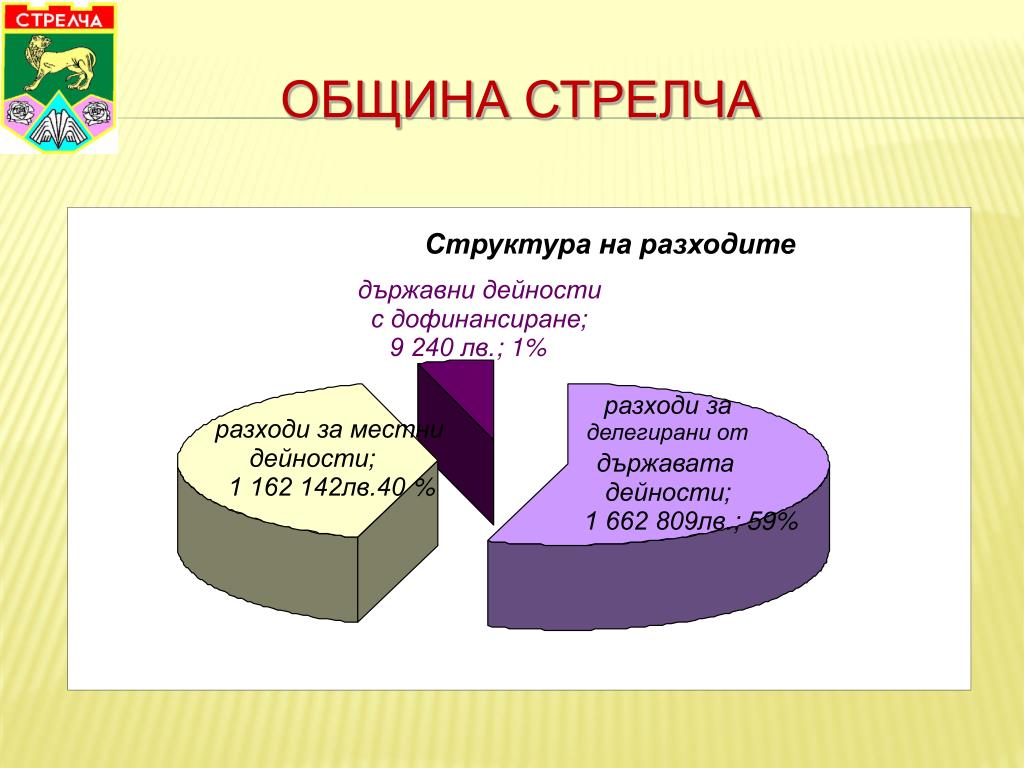 СТРЕЛЧА

ОБЩИНА СТРЕЛЧА

Структура на разходите

държавни дейности с дофинансиране; 9 240 лв.; 1%

разходи за местни дейности; 1 162 142лв.40 %

разходи за делегирани от държавата дейности; 1 662 809лв.; 59%